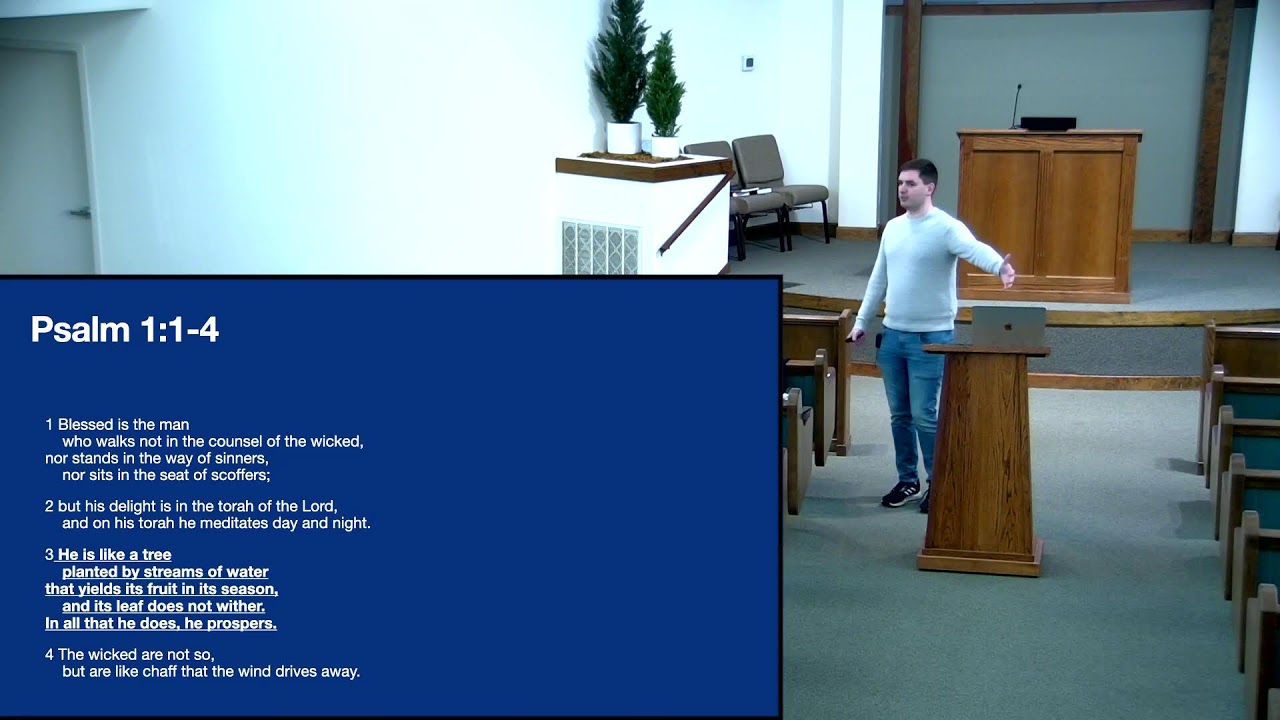 Psalm 1:1-4

1 Blessed is the man
who walks not in the counsel of the wicked,
nor stands in the way of sinners,
nor sits in the seat of scoffers;

2 but his delight is in the torah of the Lord,
and on his torah he meditates day and night.

3 He is like a tree
planted by streams of water
that yields its fruit in its season,
and its leaf does not wither.
In all that he does, he prospers.

4 The wicked are not so,
but are like chaff that the wind drives away.